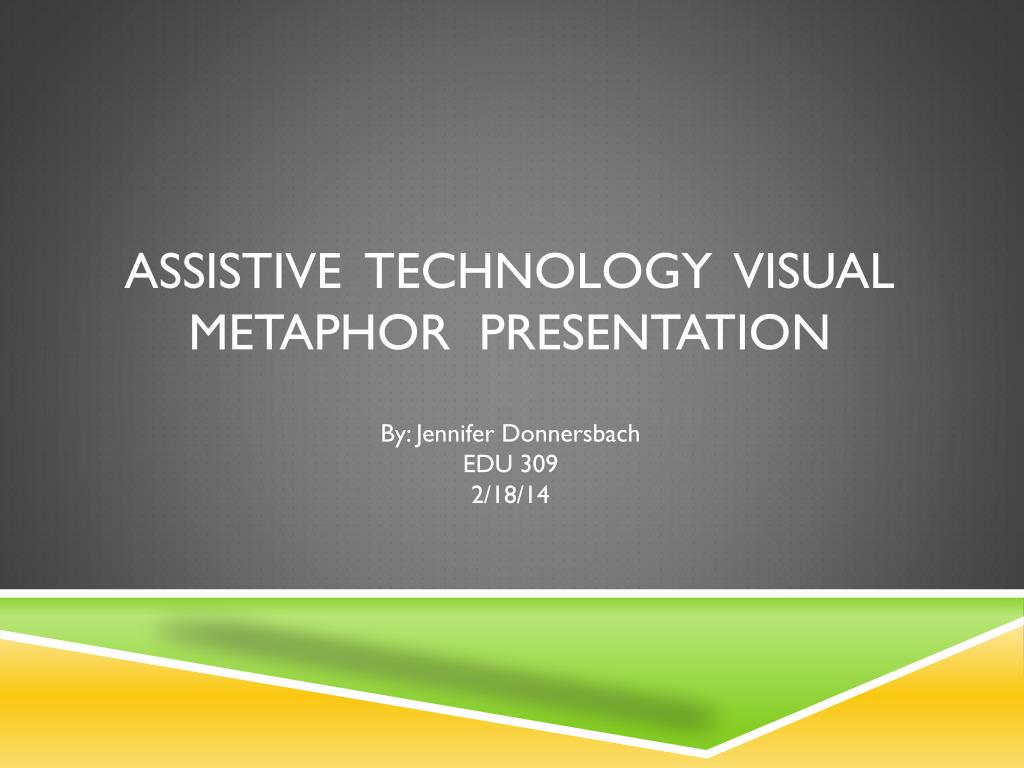 ASSISTIVE TECHNOLOGY VISUAL METAPHOR PRESENTATION

By: Jennifer Donnersbach
EDU 309
2/18/14